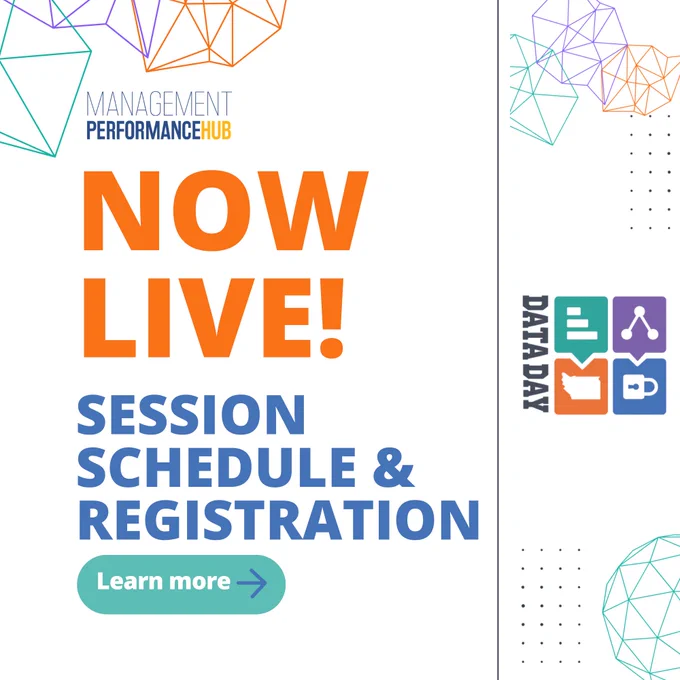 MANAGEMENT
PERFORMANCEHUB

NOW LIVE!

SESSION SCHEDULE & REGISTRATION

Learn more

DATA DAY